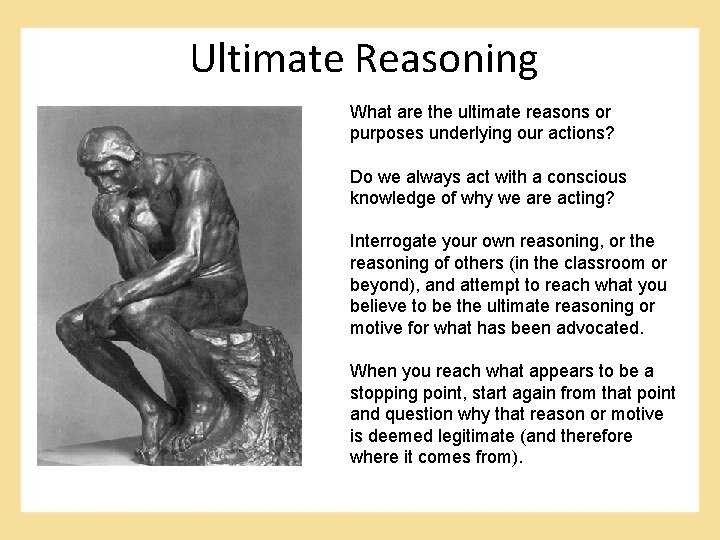 Ultimate Reasoning

What are the ultimate reasons or purposes underlying our actions?

Do we always act with a conscious knowledge of why we are acting?

Interrogate your own reasoning, or the reasoning of others (in the classroom or beyond), and attempt to reach what you believe to be the ultimate reasoning or motive for what has been advocated.

When you reach what appears to be a stopping point, start again from that point and question why that reason or motive is deemed legitimate (and therefore where it comes from).